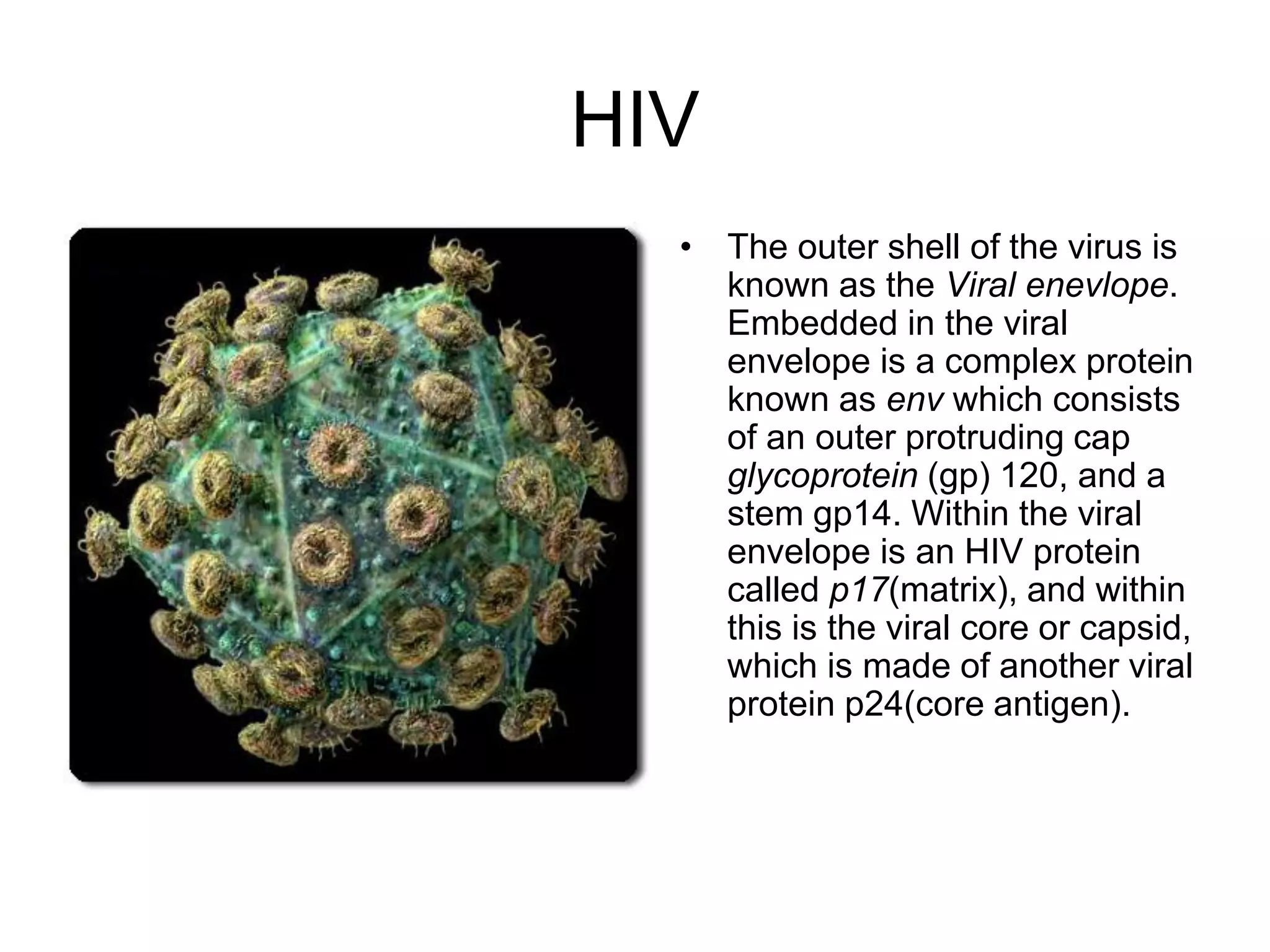 HIV

• The outer shell of the virus is known as the Viral enevlope. Embedded in the viral envelope is a complex protein known as env which consists of an outer protruding cap glycoprotein (gp) 120, and a stem gp14. Within the viral envelope is an HIV protein called p17(matrix), and within this is the viral core or capsid, which is made of another viral protein p24(core antigen).